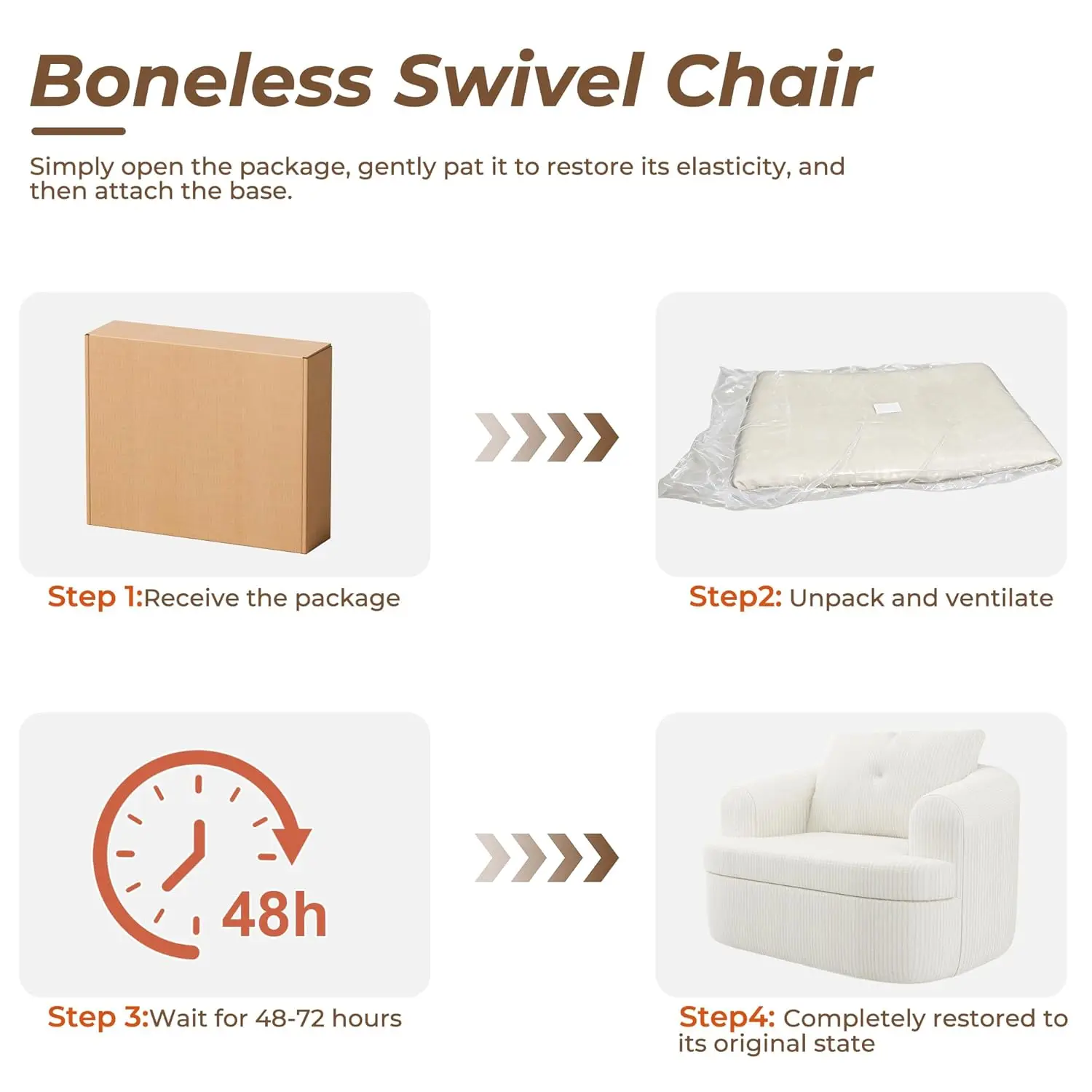 Boneless Swivel Chair

Simply open the package, gently pat it to restore its elasticity, and then attach the base.

Step 1:Receive the package

Step2: Unpack and ventilate

48h

Step 3:Wait for 48-72 hours

Step4: Completely restored to its original state